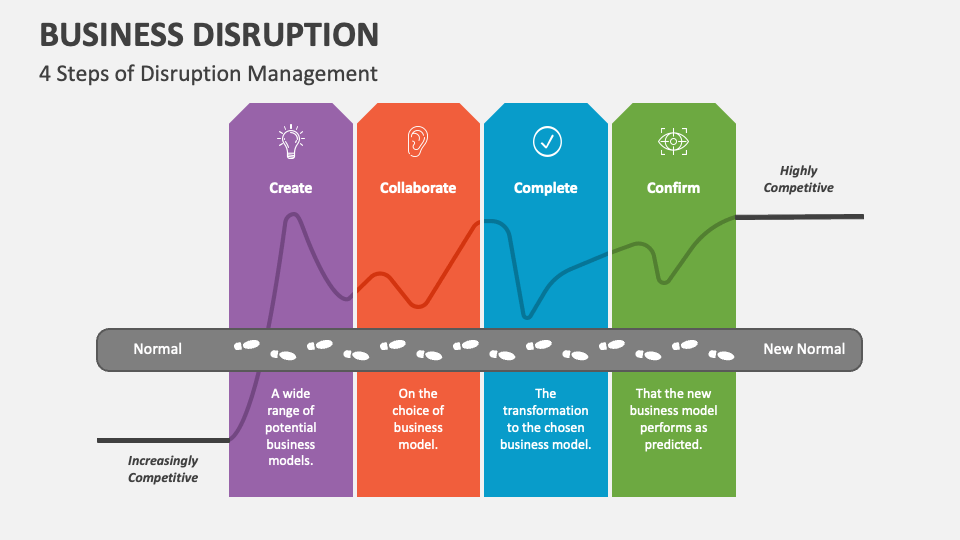 BUSINESS DISRUPTION

4 Steps of Disruption Management

Create

Collaborate

Complete

Confirm

Highly Competitive

Normal

New Normal

A wide range of potential business models.

On the choice of business model.

The transformation to the chosen business model.

That the new business model performs as predicted.

Increasingly Competitive